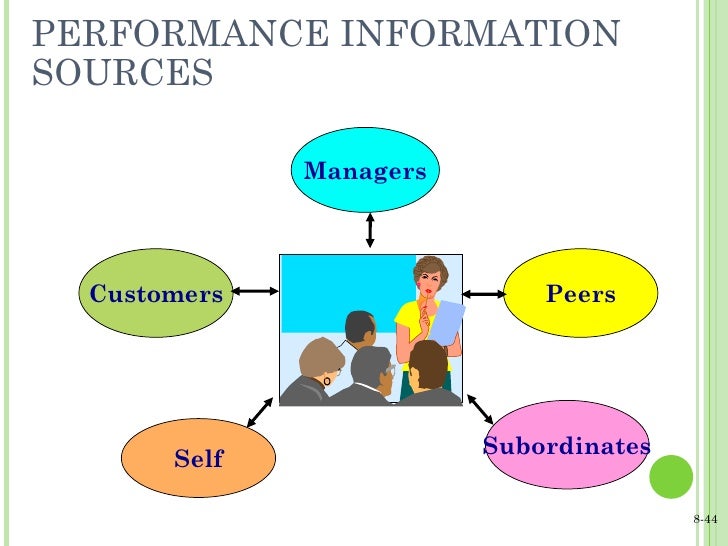 PERFORMANCE INFORMATION SOURCES

Managers

Customers

Peers

Self

Subordinates

8-44